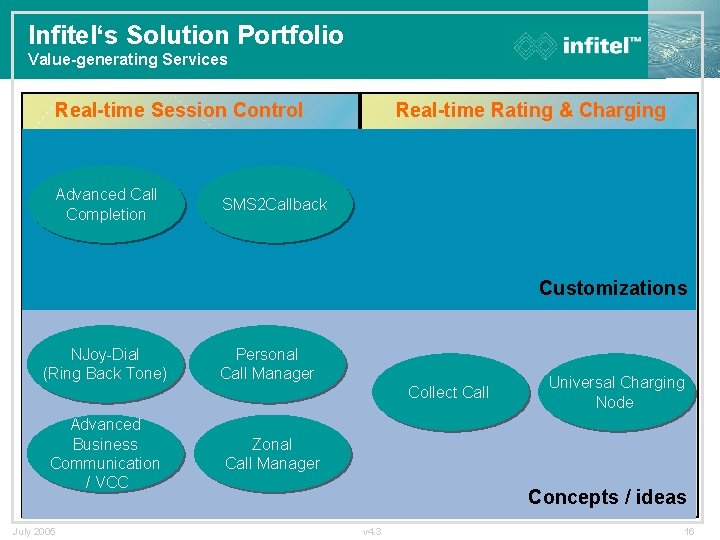 Infitel's Solution Portfolio
Value-generating Services

infitel™

Real-time Session Control

Real-time Rating & Charging

Advanced Call Completion

SMS2Callback

Customizations

NJoy-Dial (Ring Back Tone)

Personal Call Manager

Advanced Business Communication / VCC

Zonal Call Manager

Collect Call

Universal Charging Node

Concepts / ideas

July 2005

v4.3

16